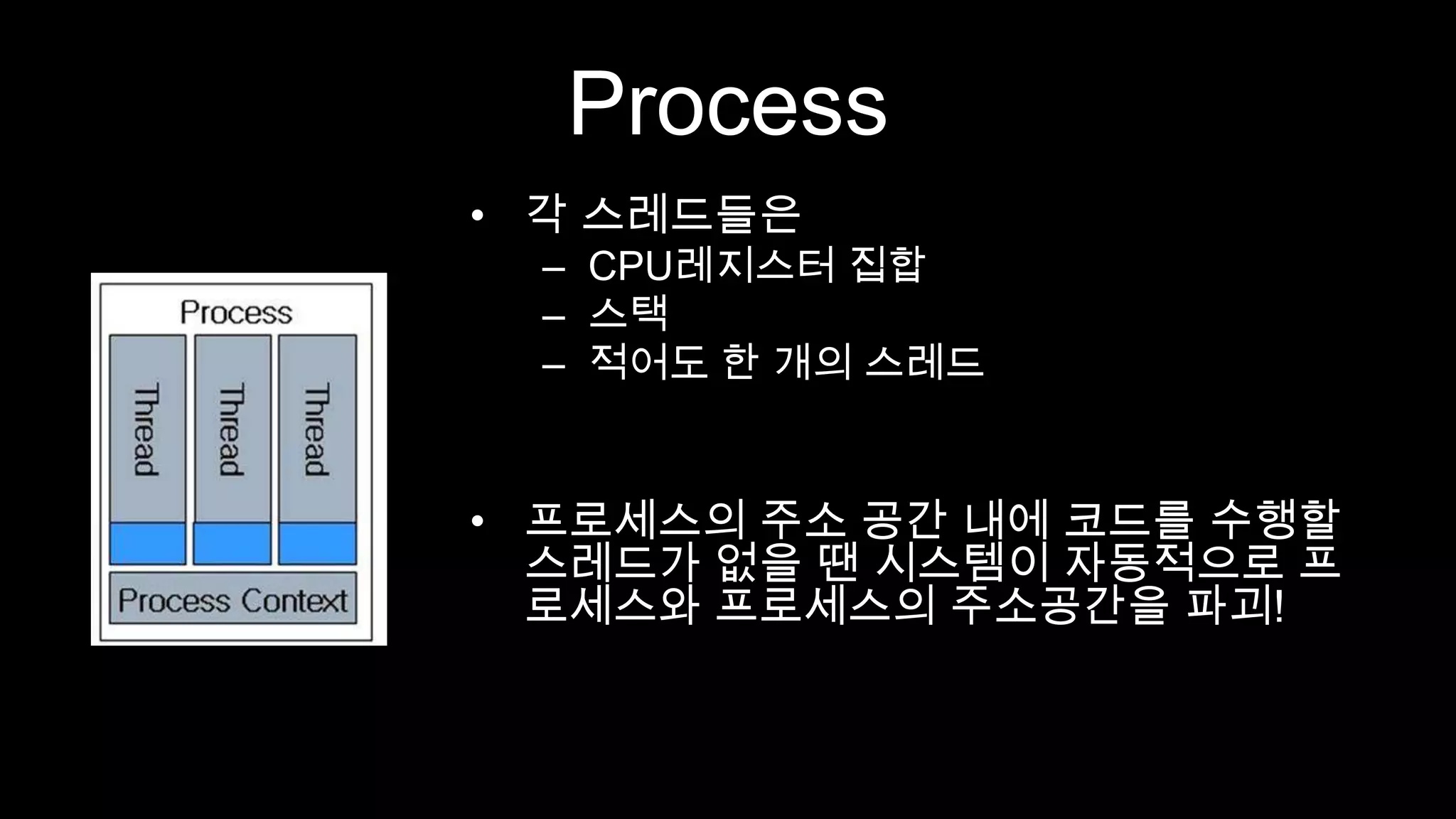 Process

Process

Thread

Thread

Thread

Process Context

• 각 스레드들은
– CPU레지스터 집합
– 스택
– 적어도 한 개의 스레드

• 프로세스의 주소 공간 내에 코드를 수행할 스레드가 없을 땐 시스템이 자동적으로 프로세스와 프로세스의 주소공간을 파괴!